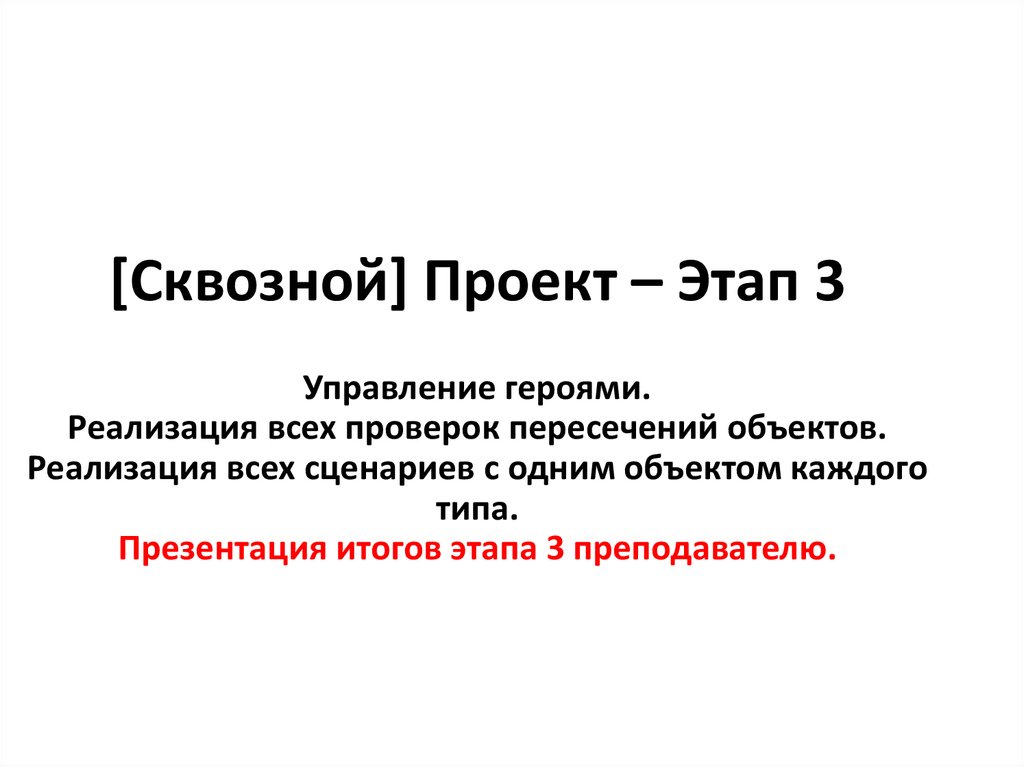 [Сквозной] Проект – Этап 3

Управление героями.
Реализация всех проверок пересечений объектов.
Реализация всех сценариев с одним объектом каждого типа.
Презентация итогов этапа 3 преподавателю.